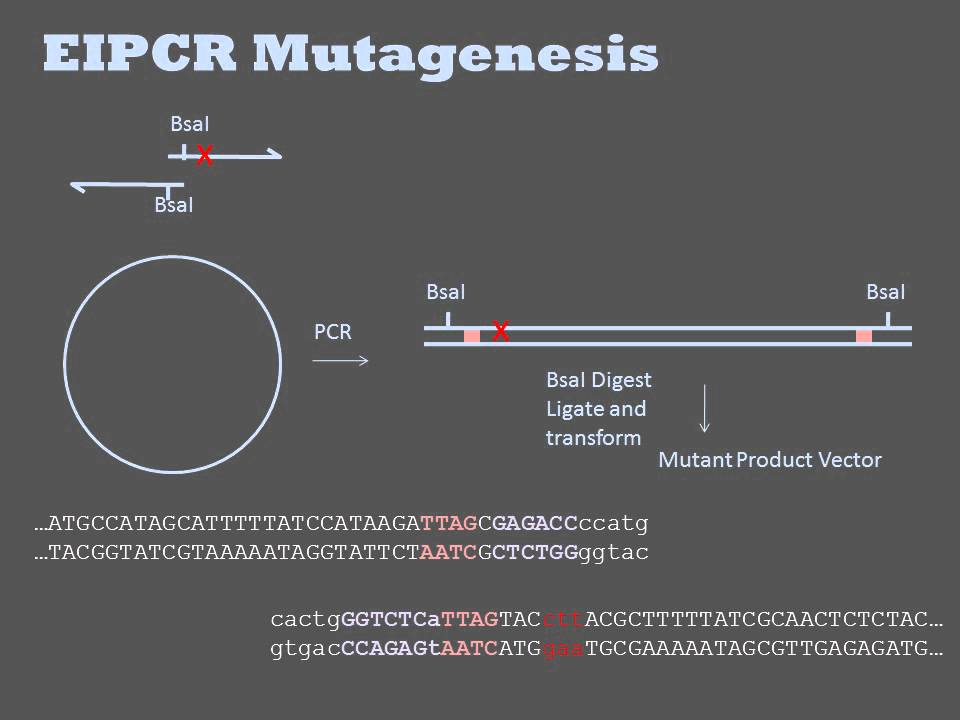 EIPCR Mutagenesis

BsaI
X
BsaI

PCR

BsaI
BsaI
X

BsaI Digest
Ligate and
transform

Mutant Product Vector

…ATGCCATAGCATTTTTATCCATAAGATTAGCGAGACCccatg
…TACGGTATCGTAAAAATAGGTATTCTAATCGCTCTGGggtac

cactgGGTCTCaTTAGTACcttACGCTTTTTATCGCAACTCTCTAC…
gtgacCCAGAGtAATCATGgaaTGCGAAAAATAGCGTTGAGAGATG…